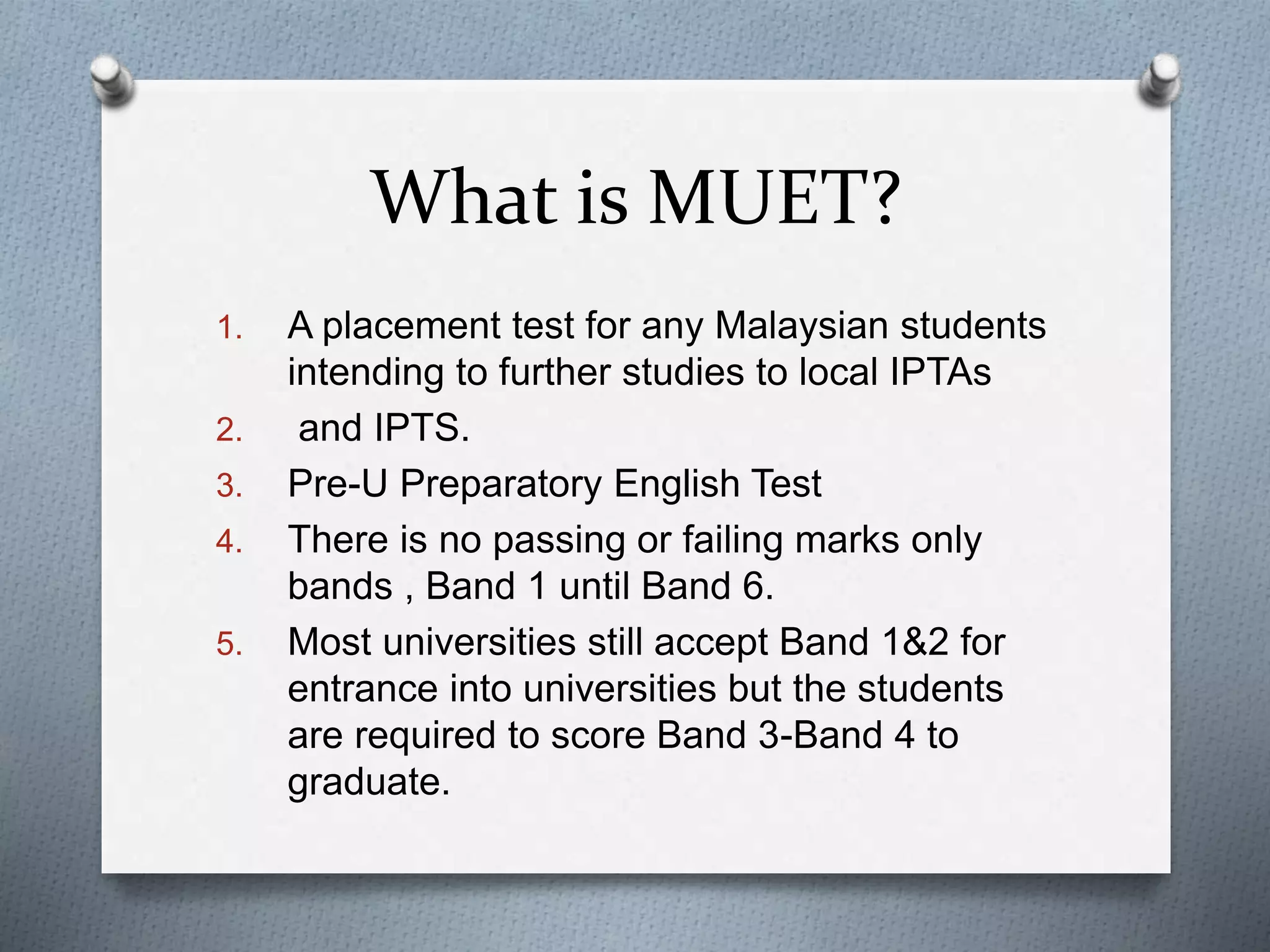 What is MUET?

1. A placement test for any Malaysian students intending to further studies to local IPTAs
2. and IPTS.
3. Pre-U Preparatory English Test
4. There is no passing or failing marks only bands , Band 1 until Band 6.
5. Most universities still accept Band 1&2 for entrance into universities but the students are required to score Band 3-Band 4 to graduate.